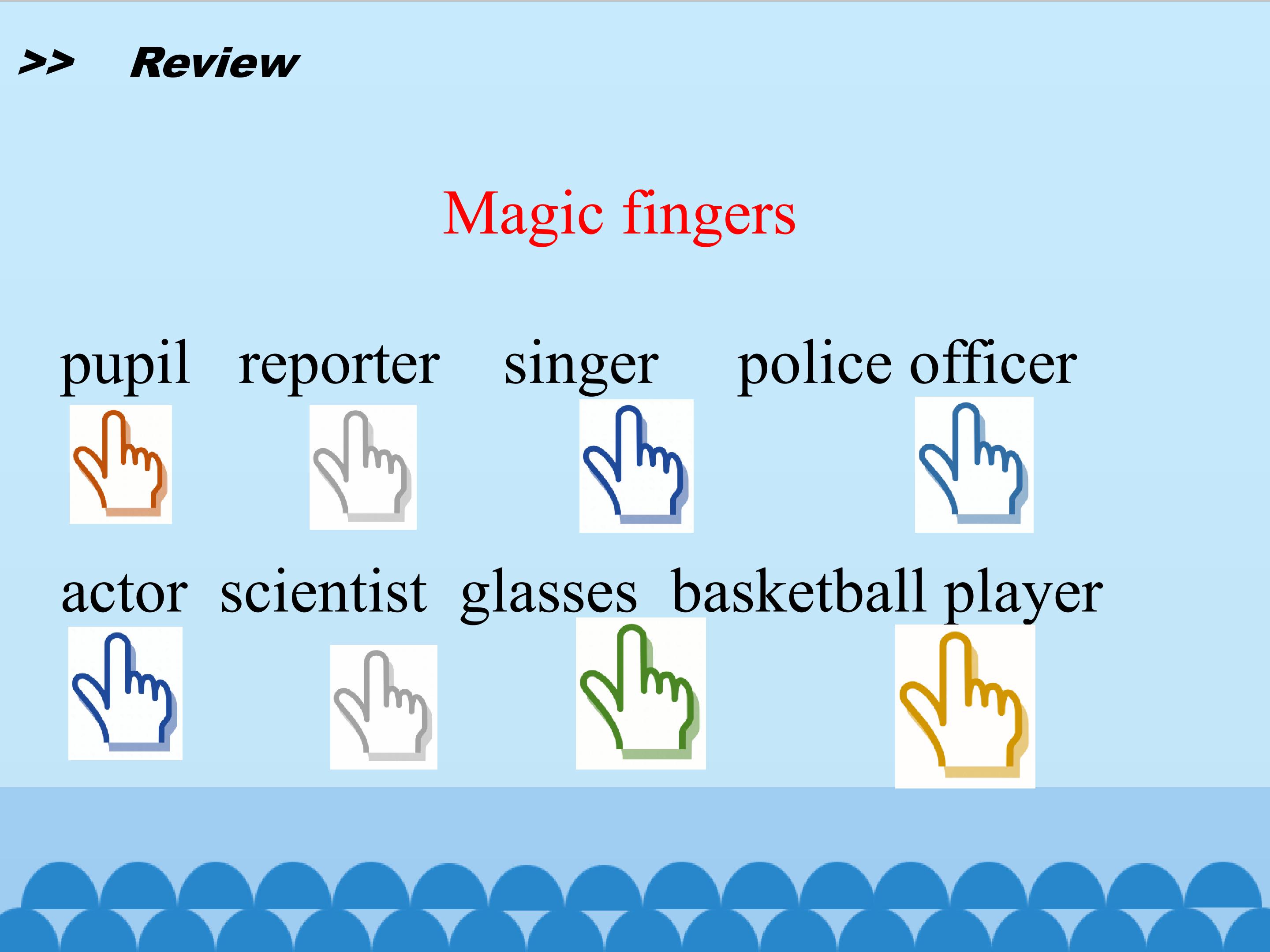 >> Review

Magic fingers

pupil reporter singer police officer

actor scientist glasses basketball player